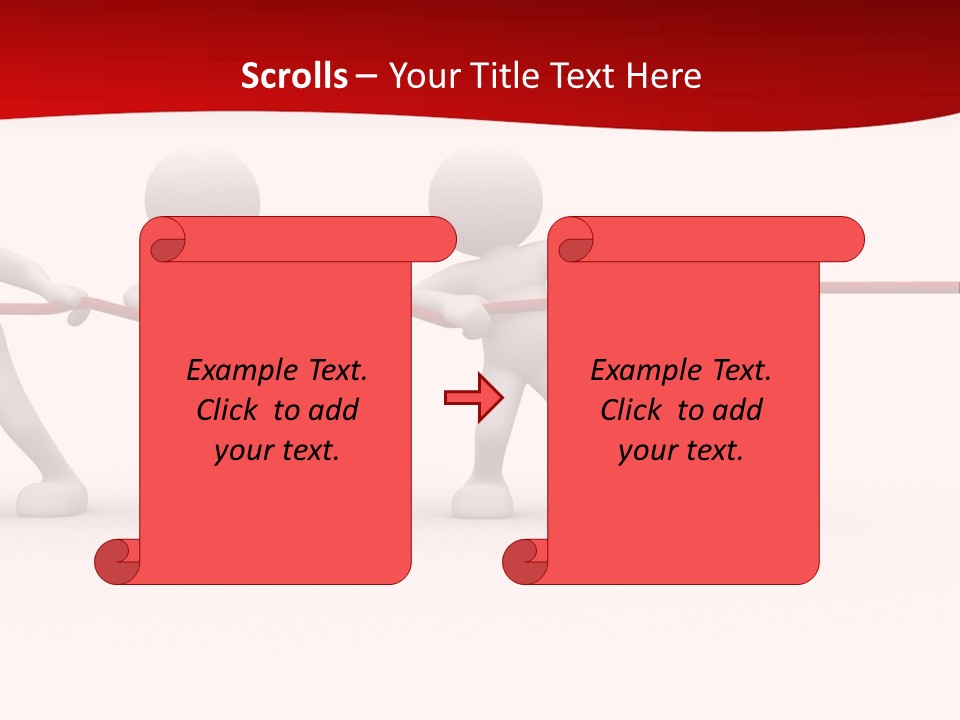 Scrolls – Your Title Text Here

Example Text. Click to add your text.

Example Text. Click to add your text.